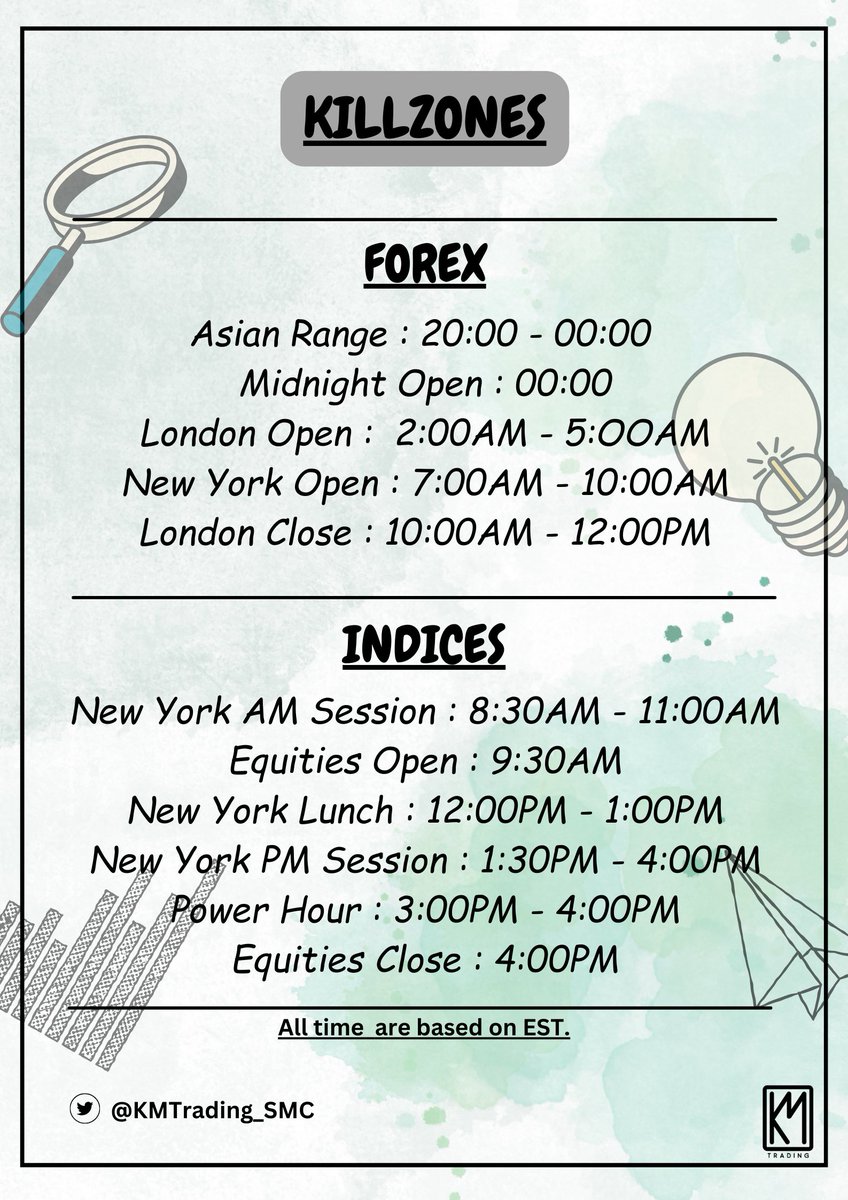 KILLZONES

FOREX

Asian Range : 20:00 - 00:00
Midnight Open : 00:00
London Open : 2:00AM - 5:OOAM
New York Open : 7:00AM - 10:00AM
London Close : 10:00AM - 12:00PM

INDICES

New York AM Session : 8:30AM - 11:00AM
Equities Open : 9:30AM
New York Lunch : 12:00PM - 1:00PM
New York PM Session : 1:30PM - 4:00PM
Power Hour : 3:00PM - 4:00PM
Equities Close : 4:00PM

All time are based on EST.

@KMTrading_SMC

KM
TRADING